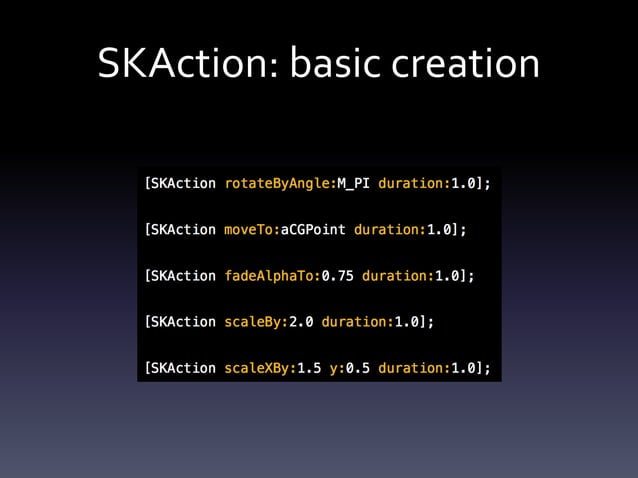 SKAction: basic creation

[SKAction rotateByAngle:M_PI duration:1.0];

[SKAction moveTo:aCGPoint duration:1.0];

[SKAction fadeAlphaTo:0.75 duration:1.0];

[SKAction scaleBy:2.0 duration:1.0];

[SKAction scaleXBy:1.5 y:0.5 duration:1.0];